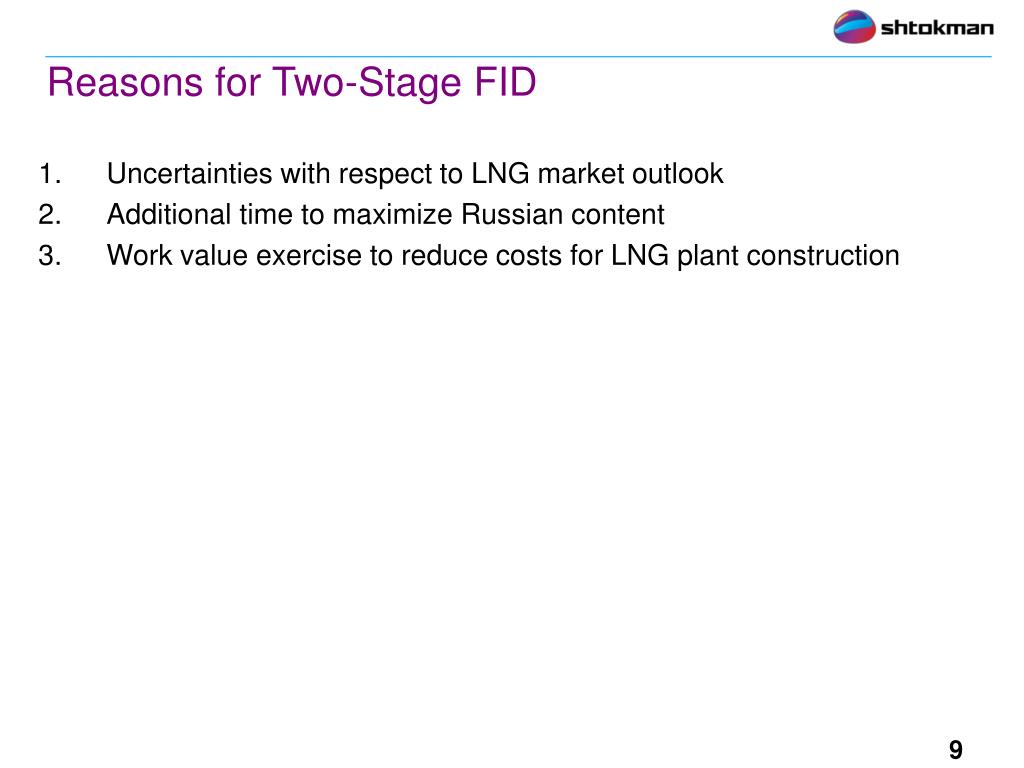 shtokman

Reasons for Two-Stage FID

1. Uncertainties with respect to LNG market outlook
2. Additional time to maximize Russian content
3. Work value exercise to reduce costs for LNG plant construction

9